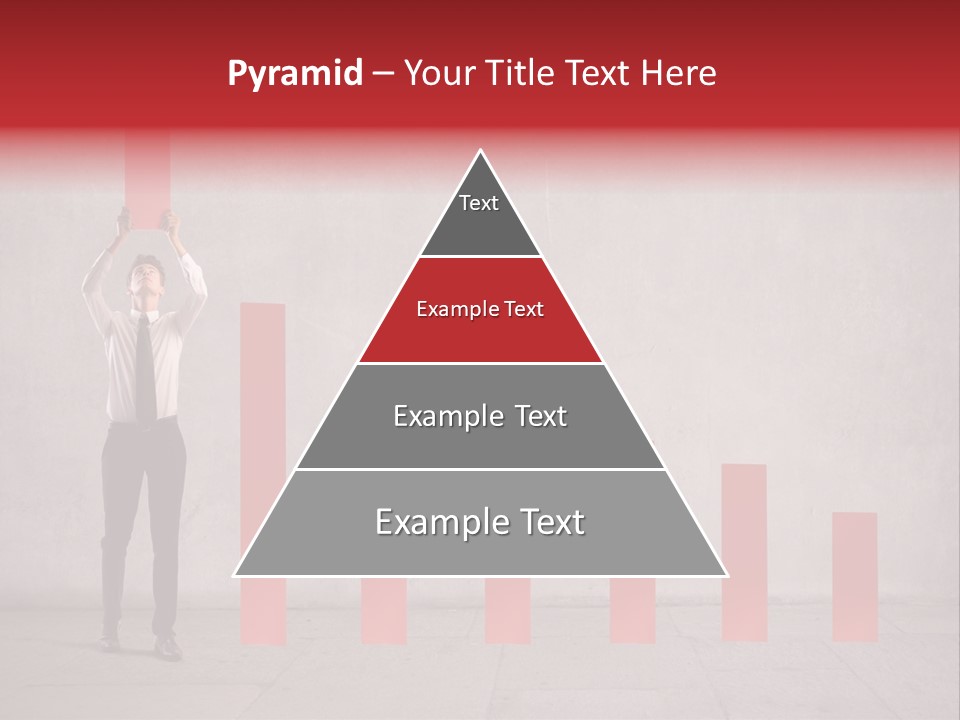 Pyramid – Your Title Text Here

Text

Example Text

Example Text

Example Text